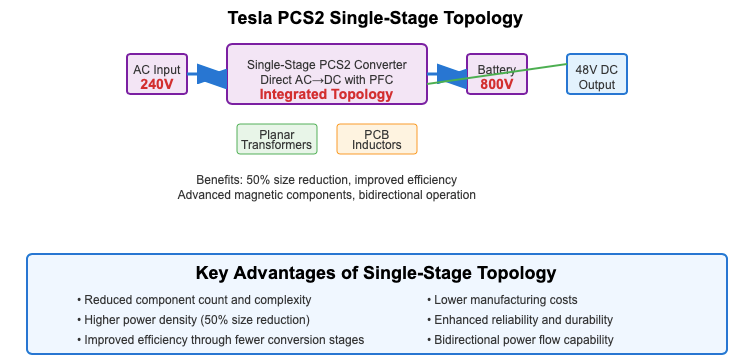 Tesla PCS2 Single-Stage Topology

AC Input
240V

Single-Stage PCS2 Converter
Direct AC→DC with PFC
Integrated Topology

Battery
800V

48V DC
Output

Planar
Transformers

PCB
Inductors

Benefits: 50% size reduction, improved efficiency
Advanced magnetic components, bidirectional operation

Key Advantages of Single-Stage Topology

• Reduced component count and complexity
• Higher power density (50% size reduction)
• Improved efficiency through fewer conversion stages

• Lower manufacturing costs
• Enhanced reliability and durability
• Bidirectional power flow capability